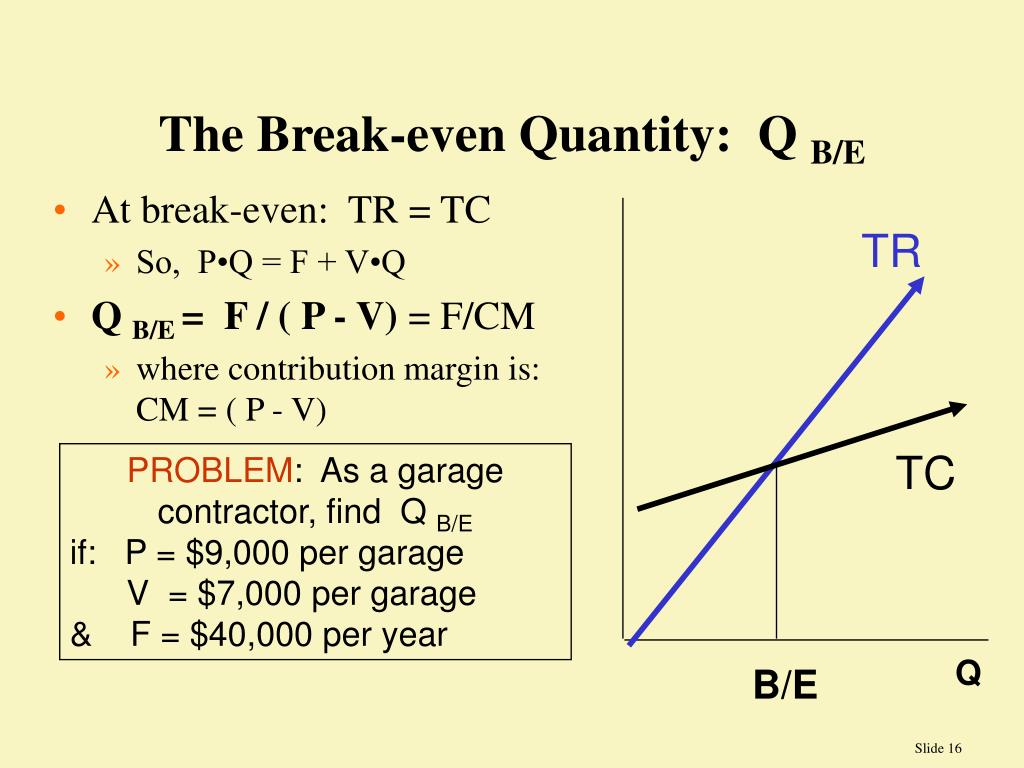 The Break-even Quantity: $Q_{B/E}$

• At break-even: TR = TC

» So, P•Q = F + V•Q

• $Q_{B/E}$ = F / ( P - V) = F/CM

» where contribution margin is: CM = ( P - V)

PROBLEM: As a garage contractor, find $Q_{B/E}$
if: P = \$9,000 per garage
V = \$7,000 per garage
& F = \$40,000 per year

TR

TC

B/E

Q

Slide 16